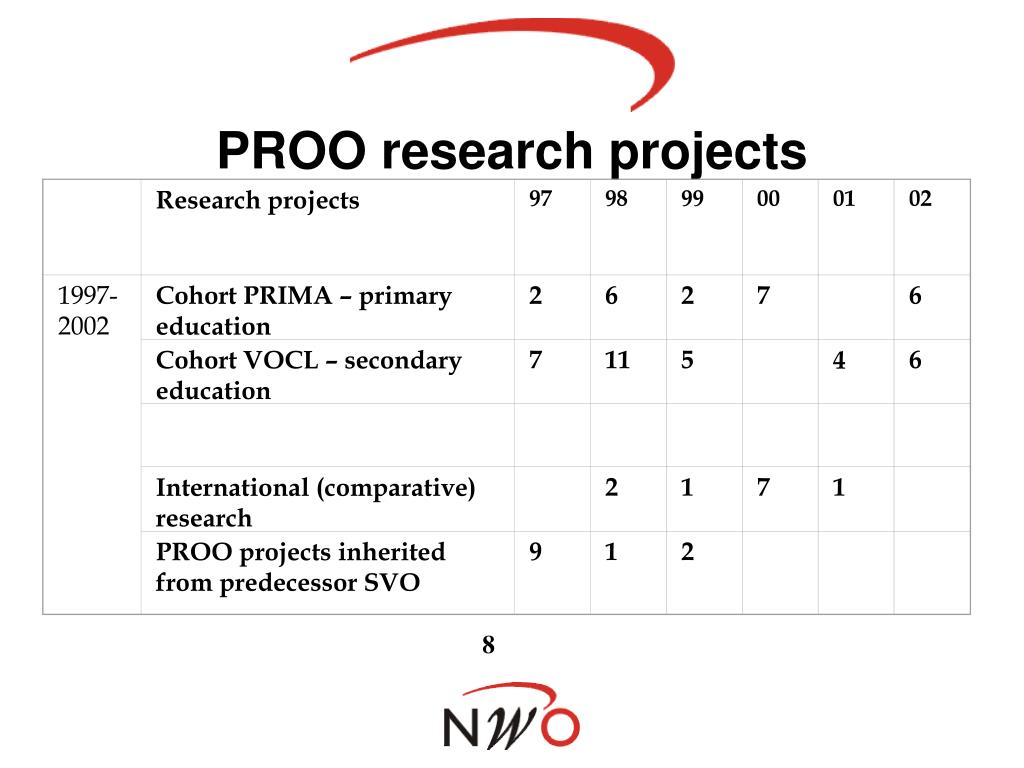 PROO research projects

| | Research projects | 97 | 98 | 99 | 00 | 01 | 02 |
|---|---|---|---|---|---|---|---|
| 1997-2002 | Cohort PRIMA – primary education | 2 | 6 | 2 | 7 | | 6 |
| | Cohort VOCL – secondary education | 7 | 11 | 5 | | 4 | 6 |
| | | | | | | | |
| | International (comparative) research | | 2 | 1 | 7 | 1 | |
| | PROO projects inherited from predecessor SVO | 9 | 1 | 2 | | | |

8

NWO